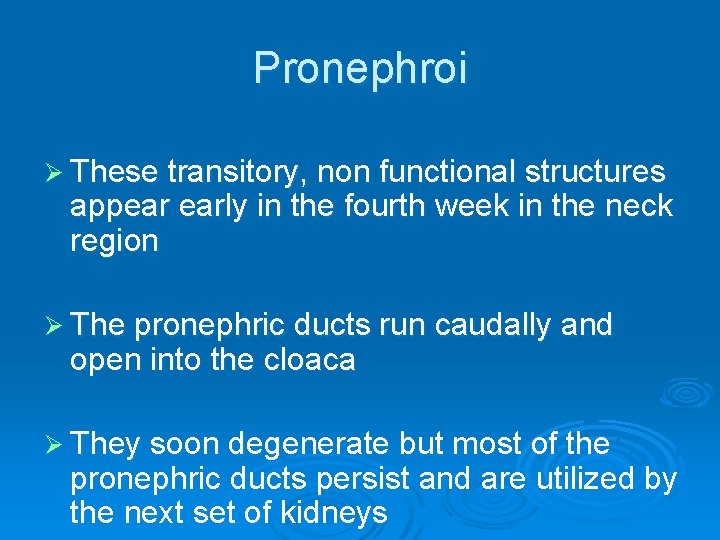 Pronephroi

➢ These transitory, non functional structures appear early in the fourth week in the neck region

➢ The pronephric ducts run caudally and open into the cloaca

➢ They soon degenerate but most of the pronephric ducts persist and are utilized by the next set of kidneys